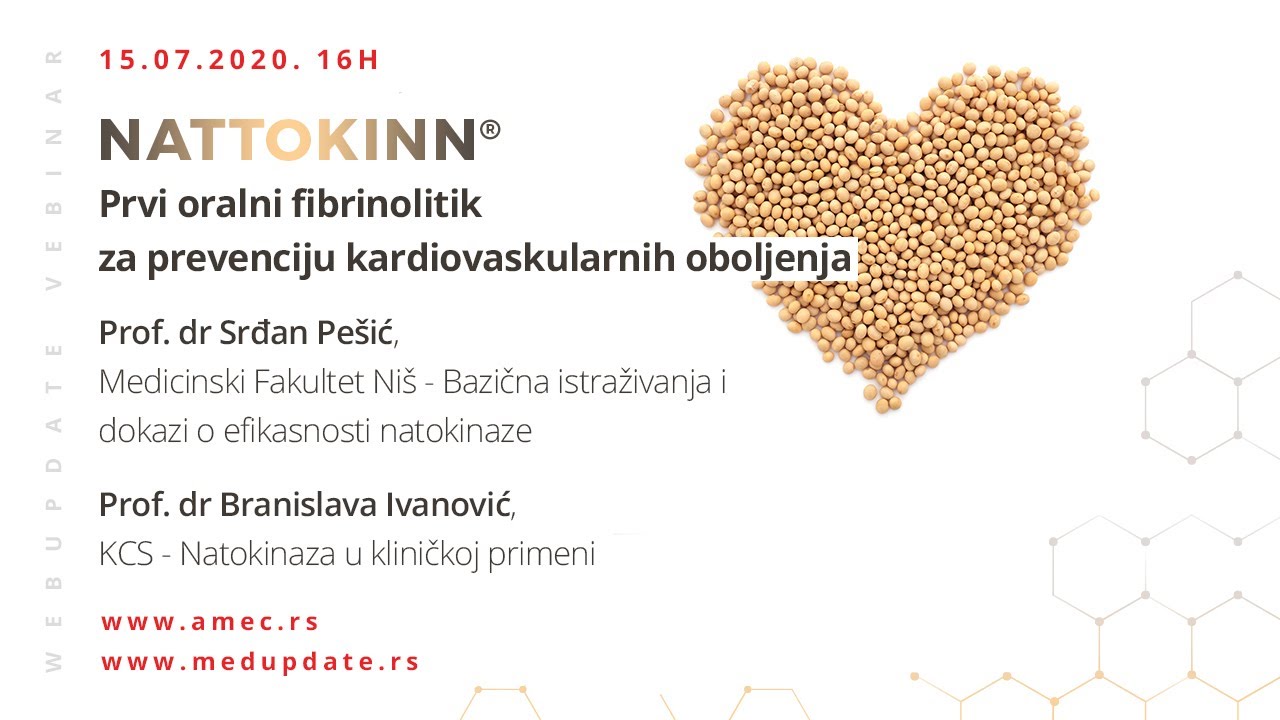 WEBUPDATE VEBINAR

15.07.2020. 16H

NATTOKINN®

Prvi oralni fibrinolitik za prevenciju kardiovaskularnih oboljenja

Prof. dr Srđan Pešić, Medicinski Fakultet Niš - Bazična istraživanja i dokazi o efikasnosti natokinaze

Prof. dr Branislava Ivanović, KCS - Natokinaza u kliničkoj primeni

www.amec.rs
www.medupdate.rs